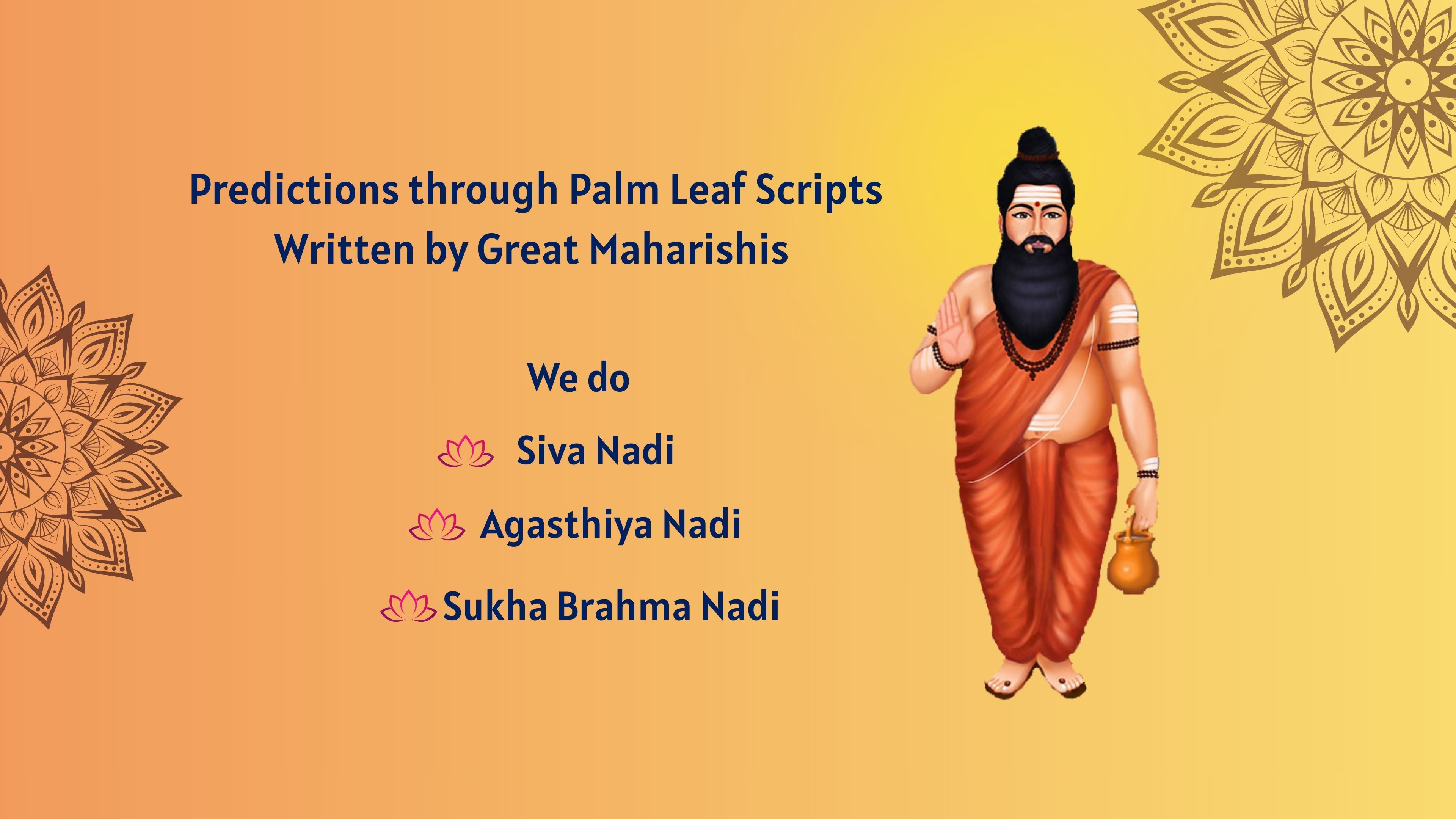 Predictions through Palm Leaf Scripts
Written by Great Maharishis

We do

Siva Nadi

Agasthiya Nadi

Sukha Brahma Nadi